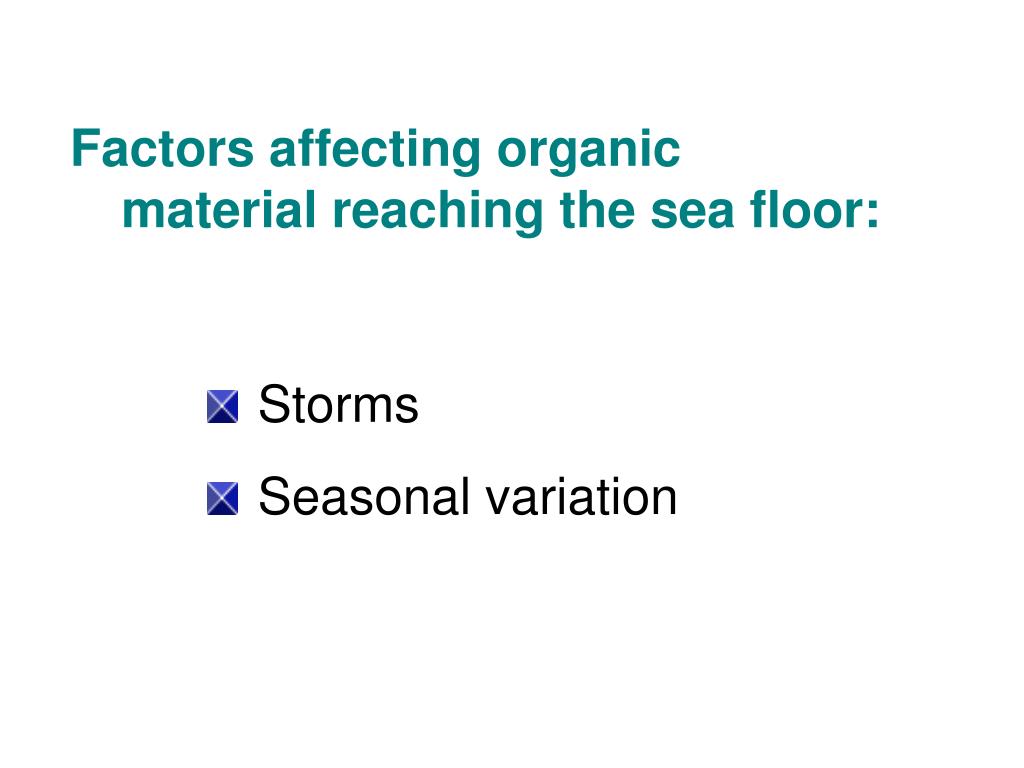 Factors affecting organic material reaching the sea floor:

Storms

Seasonal variation